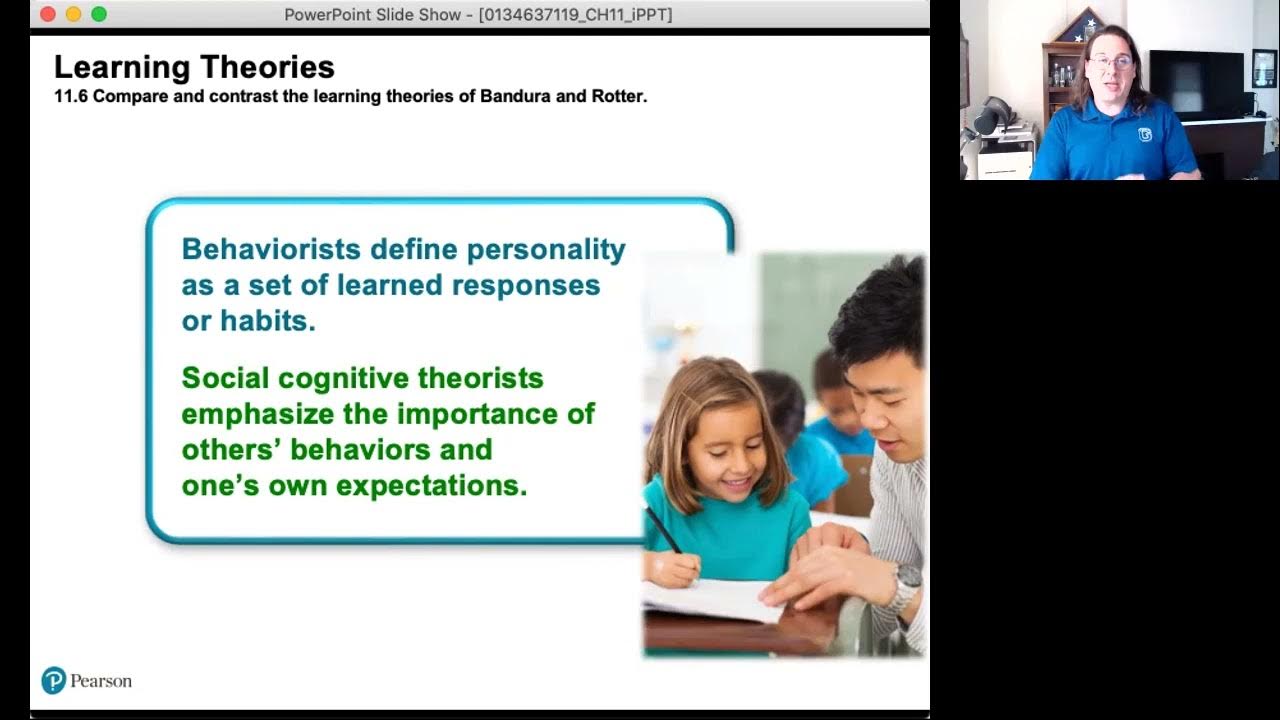 PowerPoint Slide Show - [0134637119_CH11_iPPT]

Learning Theories
11.6 Compare and contrast the learning theories of Bandura and Rotter.

Behaviorists define personality as a set of learned responses or habits.

Social cognitive theorists emphasize the importance of others' behaviors and one's own expectations.

Pearson